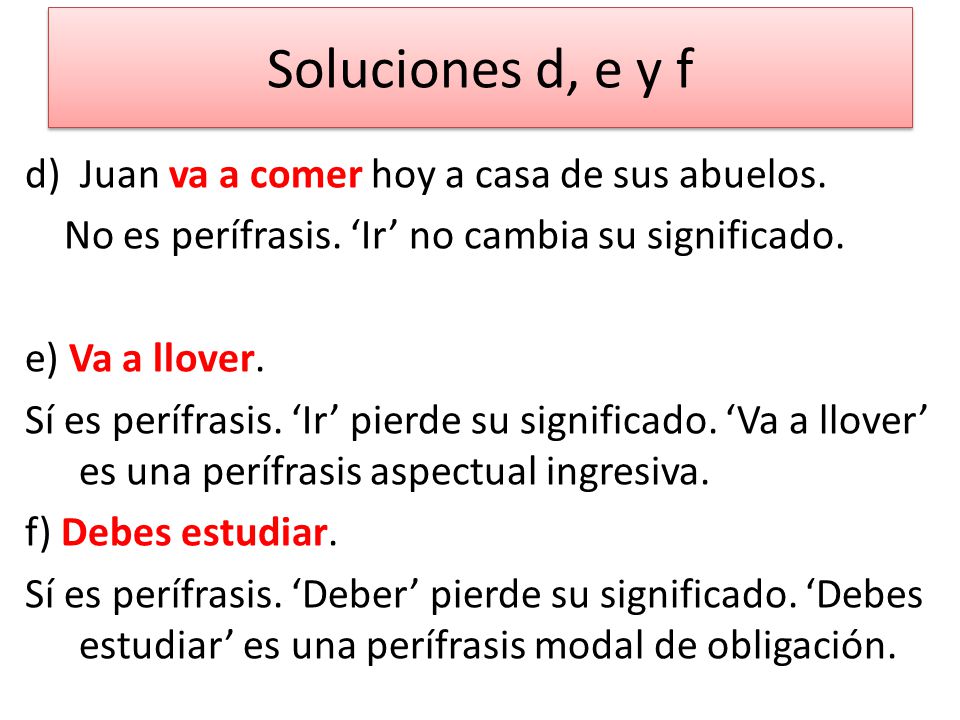 Soluciones d, e y f

d) Juan va a comer hoy a casa de sus abuelos.
No es perífrasis. ‘Ir’ no cambia su significado.

e) Va a llover.

Sí es perífrasis. ‘Ir’ pierde su significado. ‘Va a llover’ es una perífrasis aspectual ingresiva.

f) Debes estudiar.

Sí es perífrasis. ‘Deber’ pierde su significado. ‘Debes estudiar’ es una perífrasis modal de obligación.